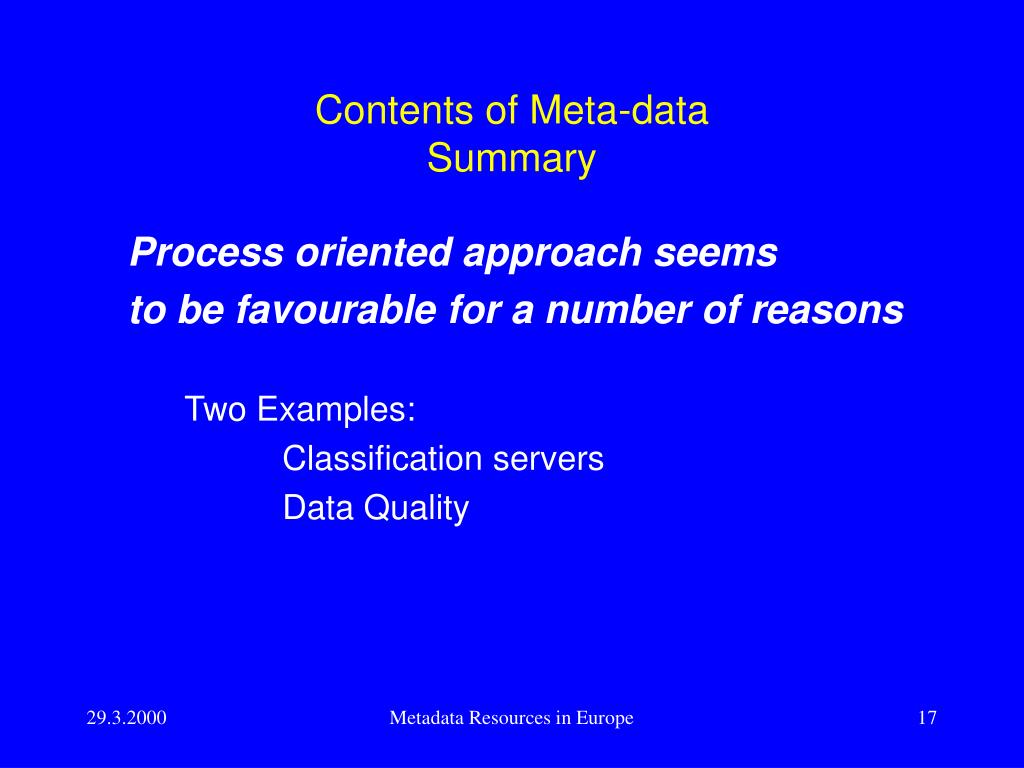 Contents of Meta-data
Summary

Process oriented approach seems to be favourable for a number of reasons

Two Examples:
Classification servers
Data Quality

29.3.2000

Metadata Resources in Europe

17